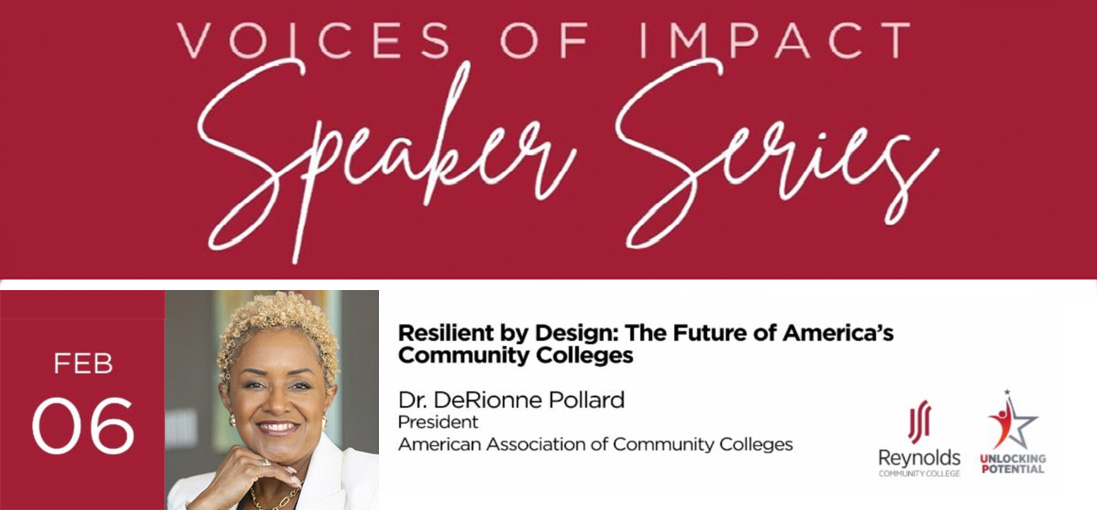 VOICES OF IMPACT
Speaker Series

FEB
06

Resilient by Design: The Future of America's Community Colleges

Dr. DeRionne Pollard
President
American Association of Community Colleges

Reynolds
COMMUNITY COLLEGE

UNLOCKING
POTENTIAL